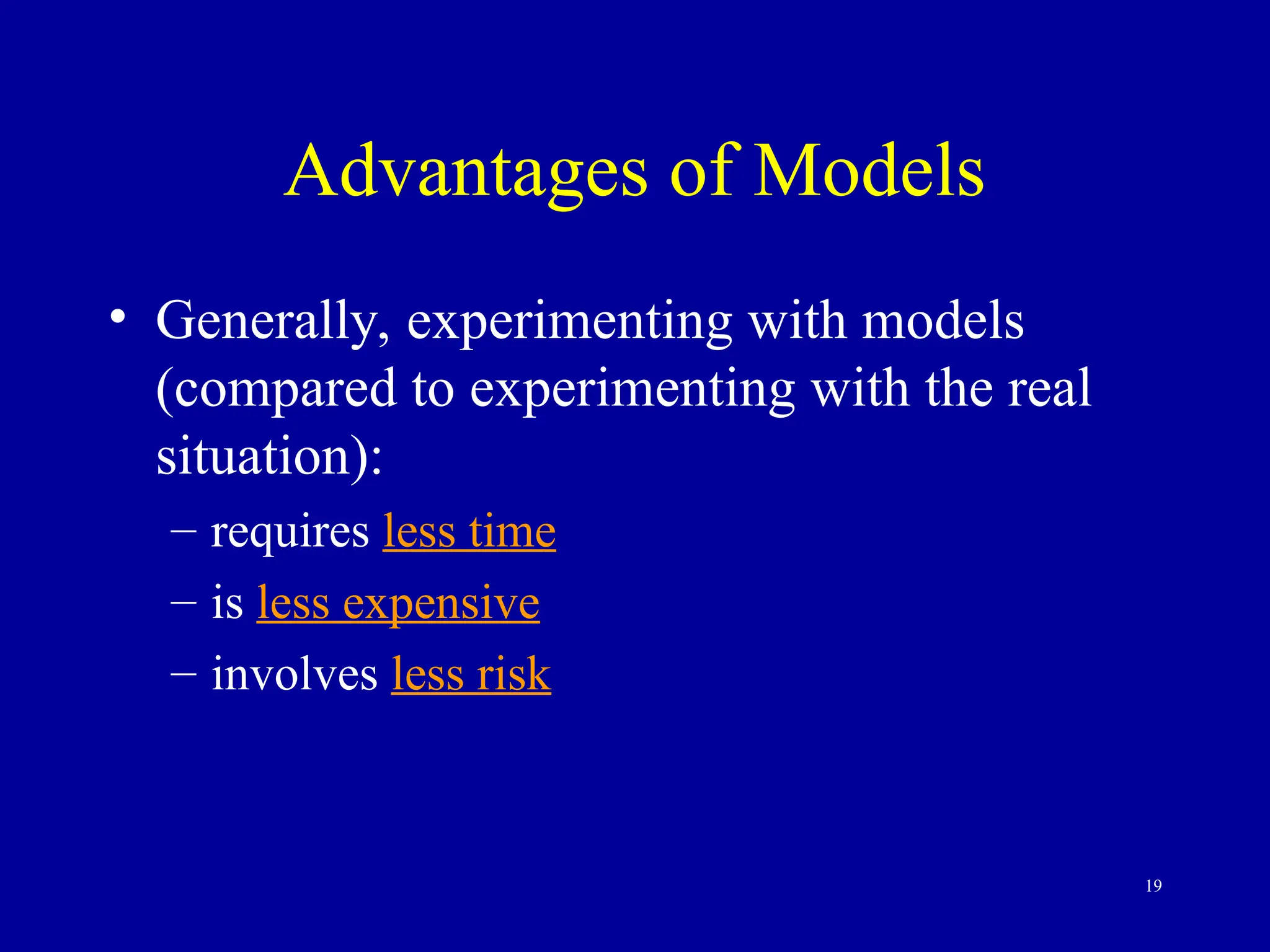 Advantages of Models

• Generally, experimenting with models (compared to experimenting with the real situation):
– requires less time
– is less expensive
– involves less risk

19